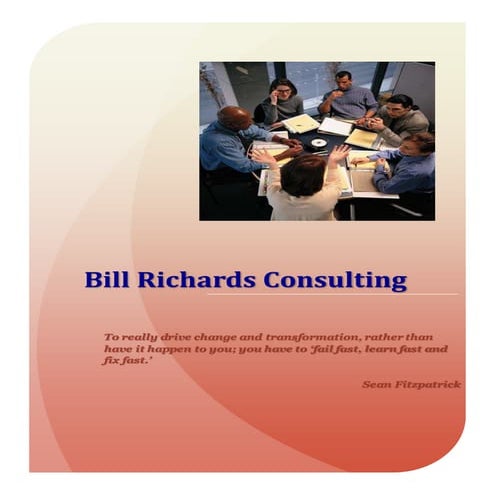 Bill Richards Consulting

To really drive change and transformation, rather than have it happen to you; you have to 'fail fast, learn fast and fix fast.'

Sean Fitzpatrick